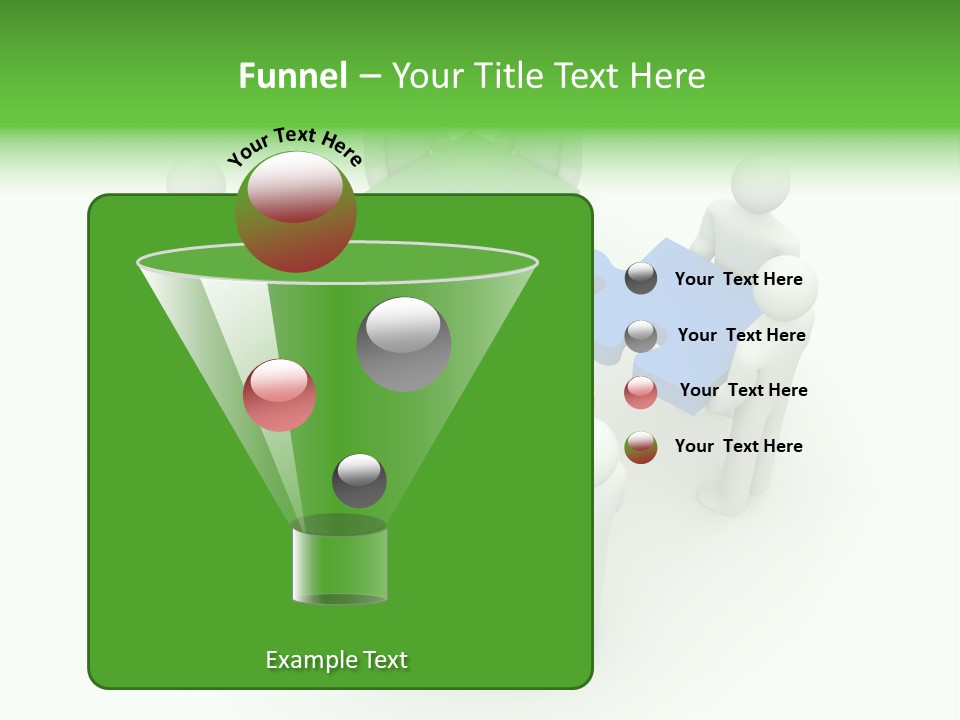 Funnel – Your Title Text Here

Your Text Here

Your Text Here

Your Text Here

Your Text Here

Your Text Here

Example Text